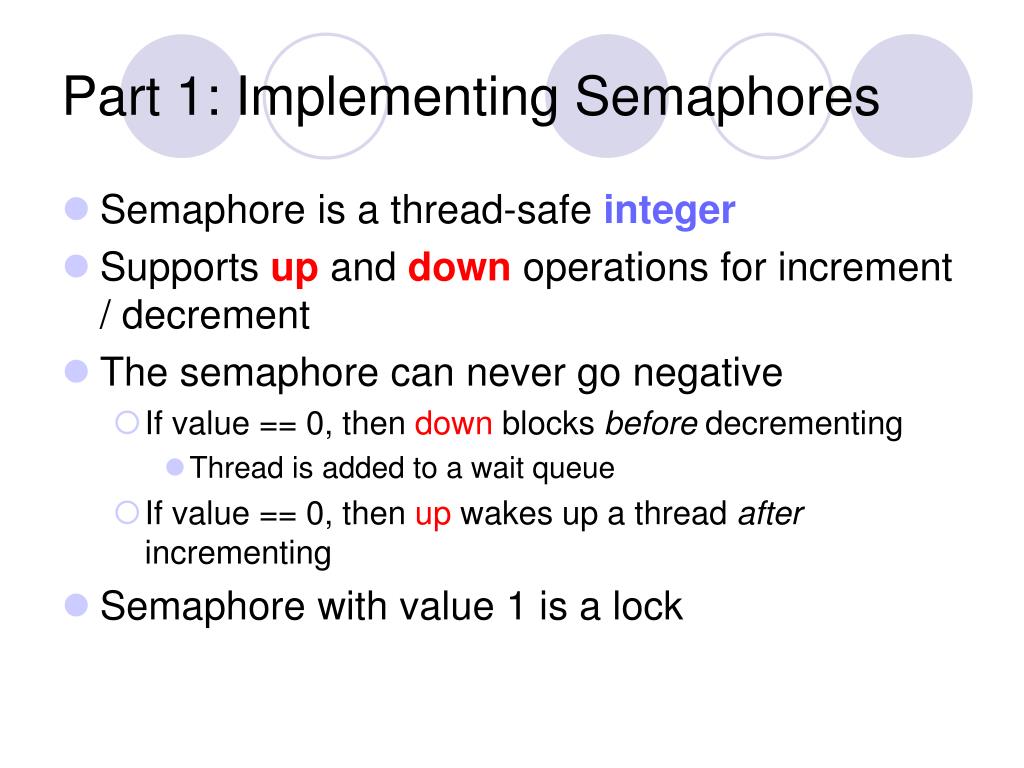 Part 1: Implementing Semaphores

Semaphore is a thread-safe integer

Supports up and down operations for increment / decrement

The semaphore can never go negative

If value == 0, then down blocks before decrementing

Thread is added to a wait queue

If value == 0, then up wakes up a thread after incrementing

Semaphore with value 1 is a lock